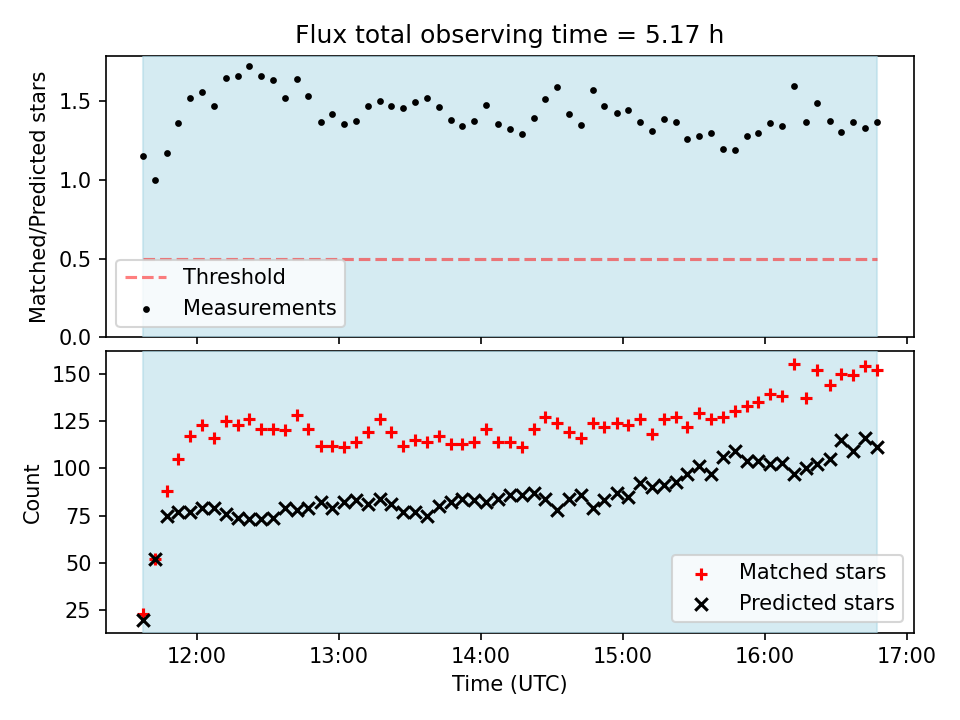 Flux total observing time = 5.17 h

Matched/Predicted stars

1.5
1.0
0.5
0.0

Threshold
Measurements

Count

150
125
100
75
50
25

Matched stars
Predicted stars

12:00
13:00
14:00
15:00
16:00
17:00

Time (UTC)